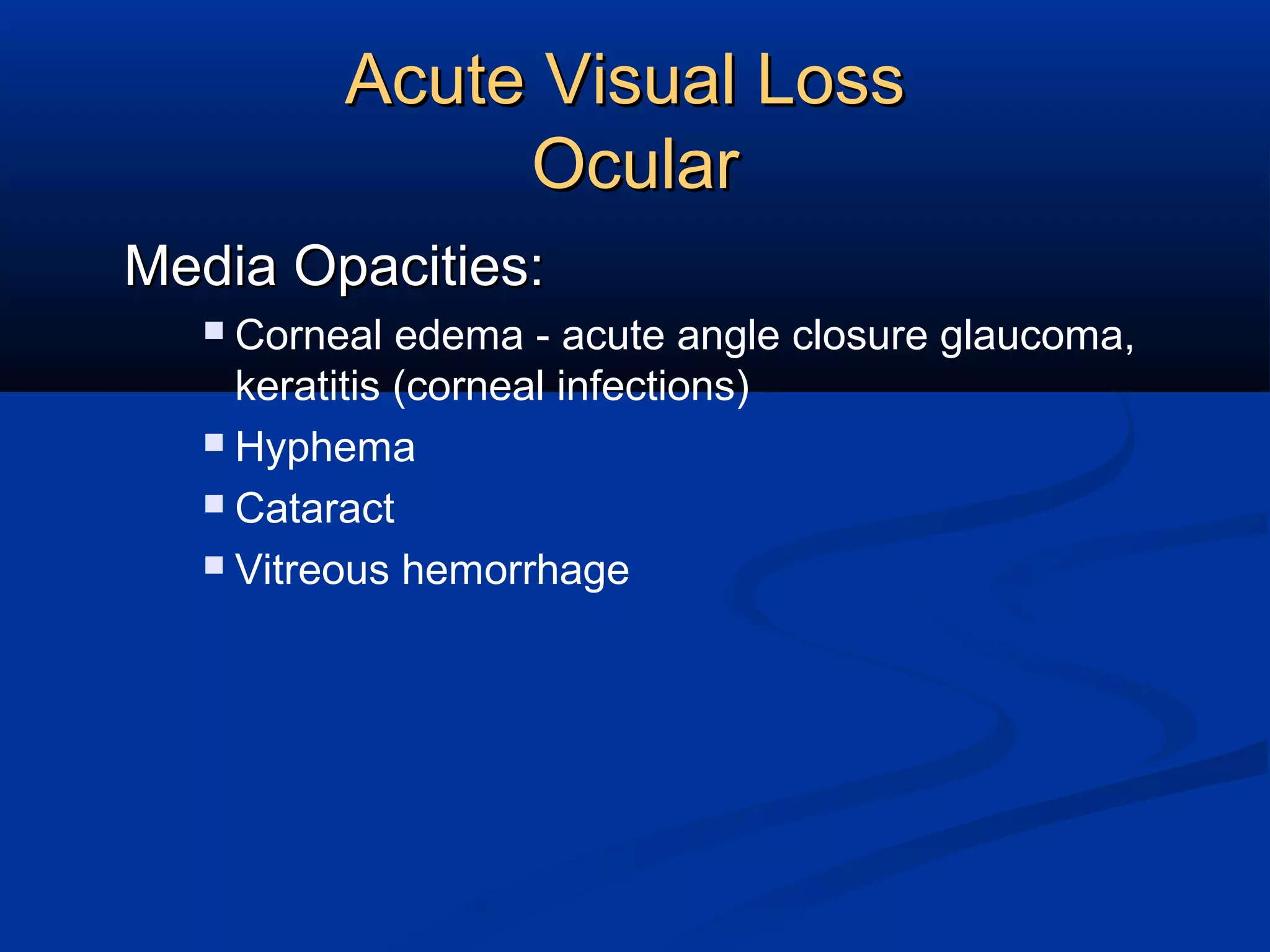 Acute Visual Loss
Ocular

Media Opacities:

- Corneal edema - acute angle closure glaucoma, keratitis (corneal infections)
- Hyphema
- Cataract
- Vitreous hemorrhage